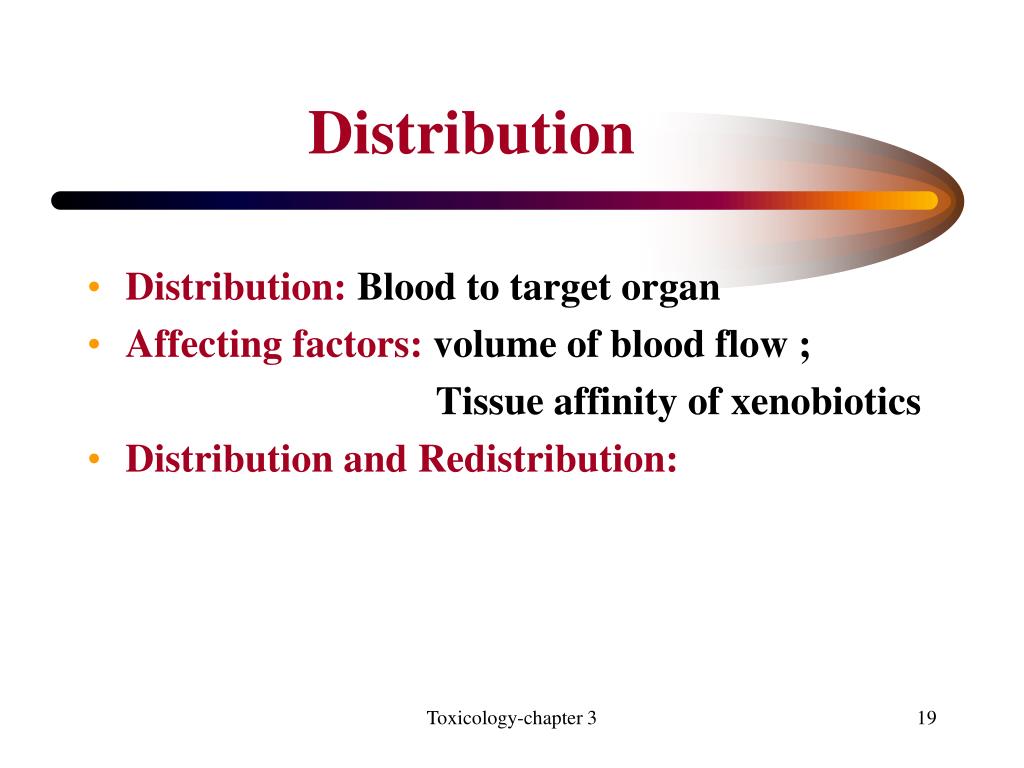 Distribution

• Distribution: Blood to target organ
• Affecting factors: volume of blood flow ;
Tissue affinity of xenobiotics
• Distribution and Redistribution:

Toxicology-chapter 3

19